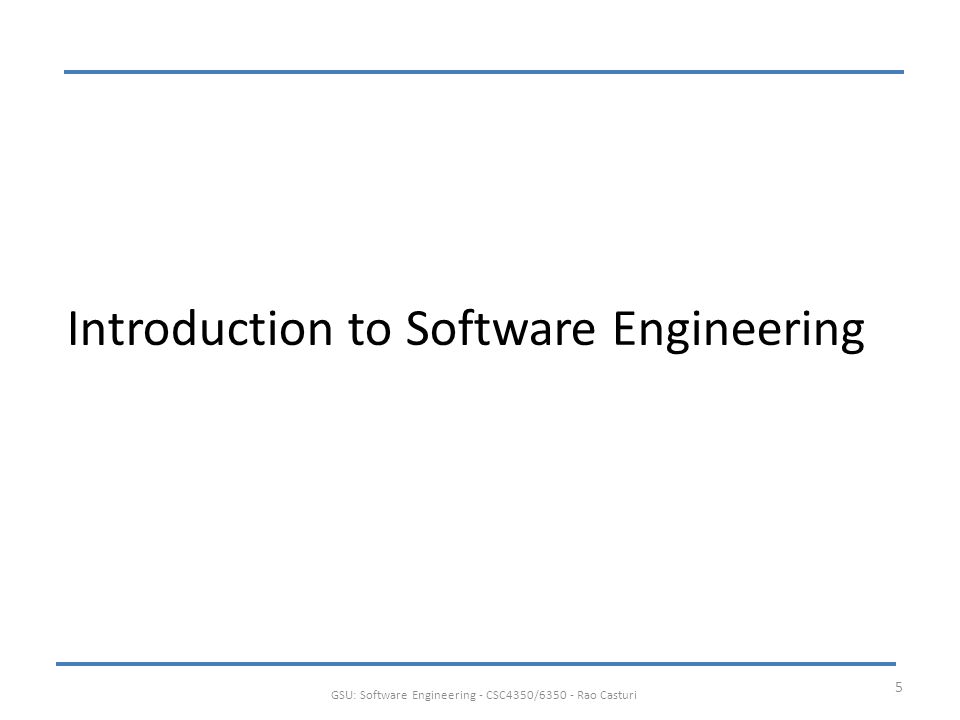 Introduction to Software Engineering

GSU: Software Engineering - CSC4350/6350 - Rao Casturi

5